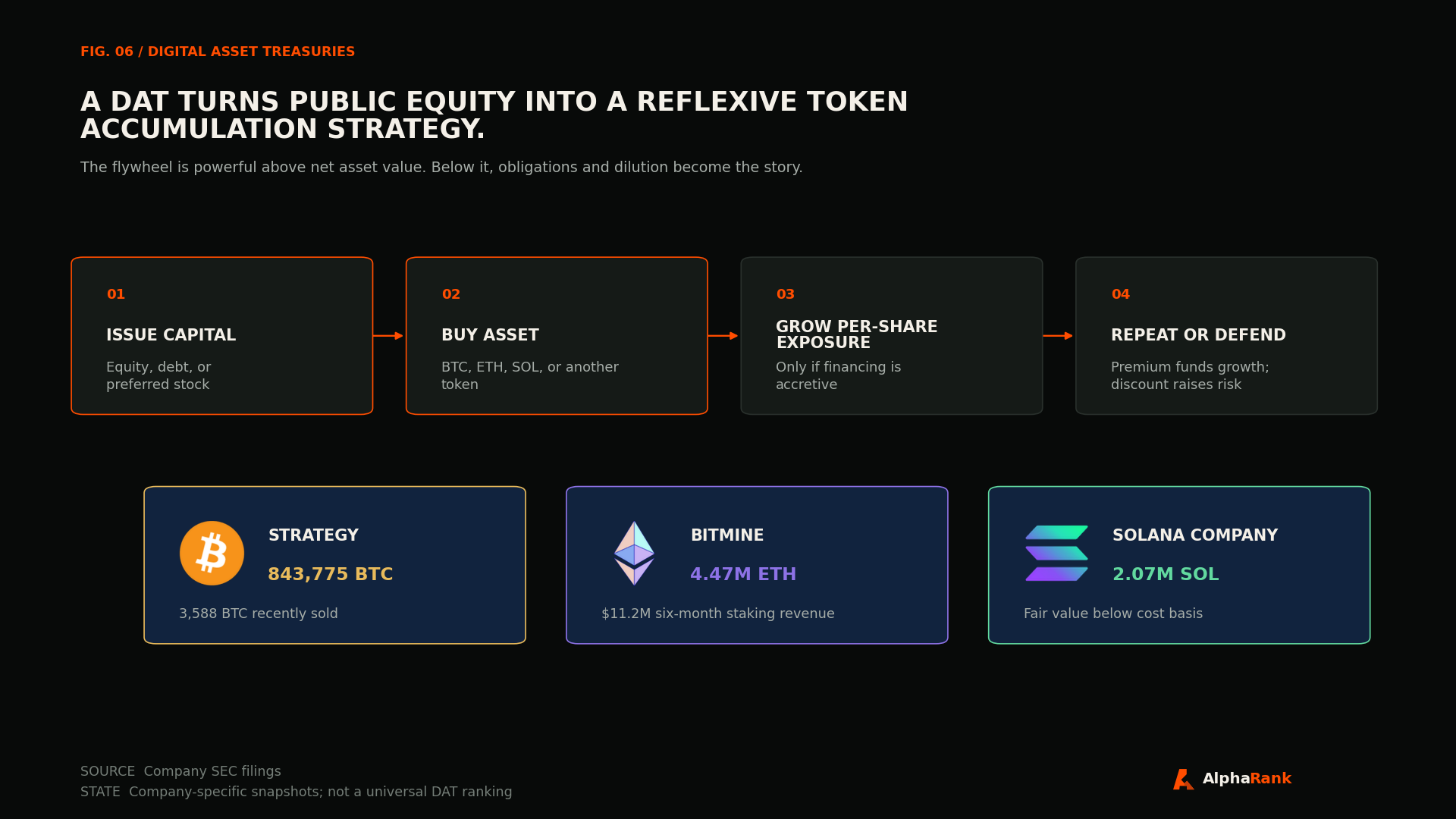 FIG. 06 / DIGITAL ASSET TREASURIES

A DAT TURNS PUBLIC EQUITY INTO A REFLEXIVE TOKEN ACCUMULATION STRATEGY.

The flywheel is powerful above net asset value. Below it, obligations and dilution become the story.

01
ISSUE CAPITAL
Equity, debt, or preferred stock

02
BUY ASSET
BTC, ETH, SOL, or another token

03
GROW PER-SHARE EXPOSURE
Only if financing is accretive

04
REPEAT OR DEFEND
Premium funds growth; discount raises risk

STRATEGY
843,775 BTC
3,588 BTC recently sold

BITMINE
4.47M ETH
$11.2M six-month staking revenue

SOLANA COMPANY
2.07M SOL
Fair value below cost basis

SOURCE Company SEC filings
STATE Company-specific snapshots; not a universal DAT ranking

AlphaRank